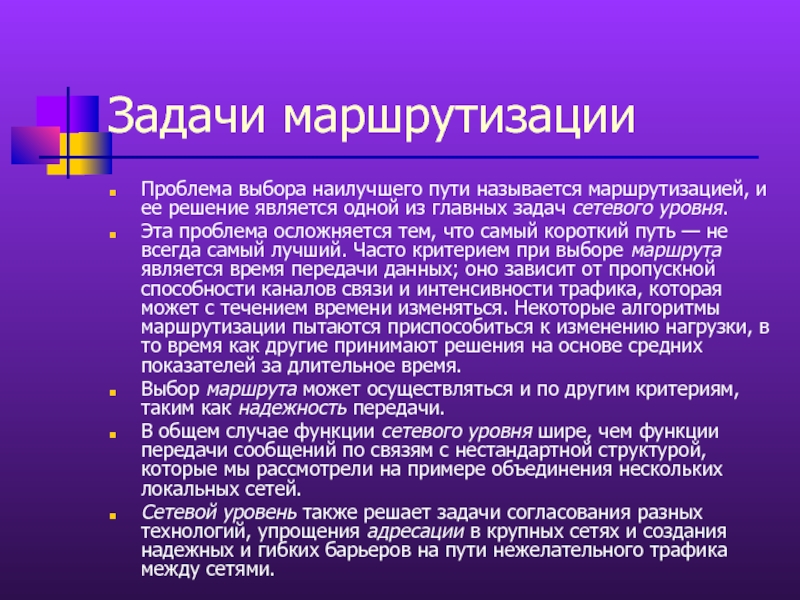 Задачи маршрутизации

Проблема выбора наилучшего пути называется маршрутизацией, и ее решение является одной из главных задач сетевого уровня.

Эта проблема осложняется тем, что самый короткий путь — не всегда самый лучший. Часто критерием при выборе маршрута является время передачи данных; оно зависит от пропускной способности каналов связи и интенсивности трафика, которая может с течением времени изменяться. Некоторые алгоритмы маршрутизации пытаются приспособиться к изменению нагрузки, в то время как другие принимают решения на основе средних показателей за длительное время.

Выбор маршрута может осуществляться и по другим критериям, таким как надежность передачи.

В общем случае функции сетевого уровня шире, чем функции передачи сообщений по связям с нестандартной структурой, которые мы рассмотрели на примере объединения нескольких локальных сетей.

Сетевой уровень также решает задачи согласования разных технологий, упрощения адресации в крупных сетях и создания надежных и гибких барьеров на пути нежелательного трафика между сетями.